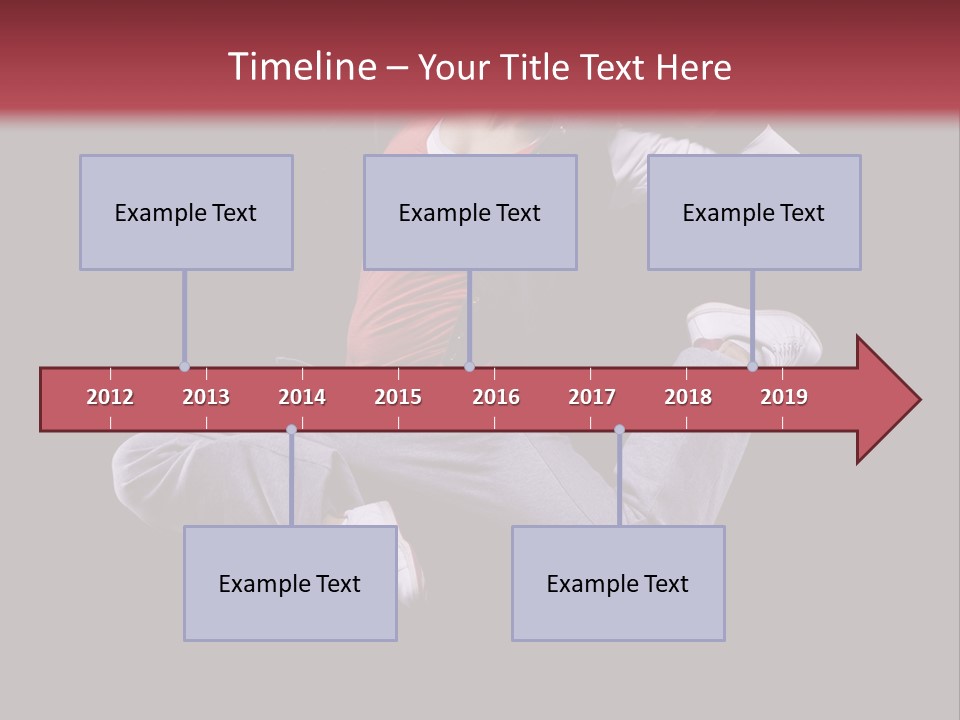 Timeline – Your Title Text Here

Example Text

Example Text

Example Text

2012 2013 2014 2015 2016 2017 2018 2019

Example Text

Example Text